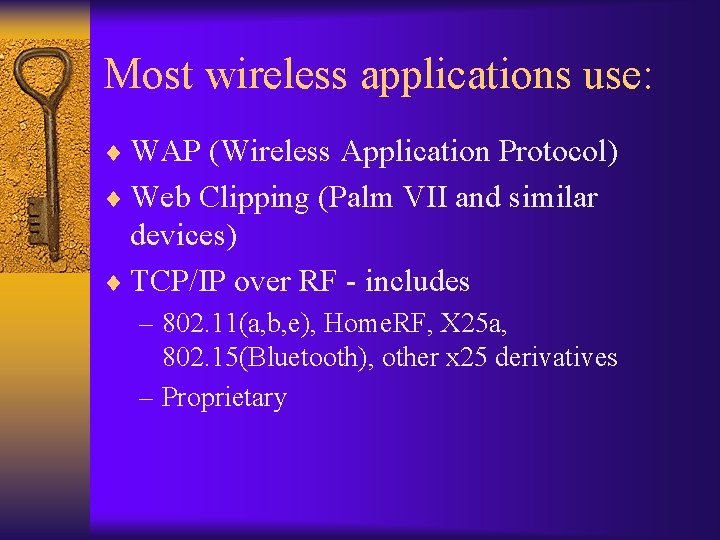 Most wireless applications use:

♦ WAP (Wireless Application Protocol)

♦ Web Clipping (Palm VII and similar devices)

♦ TCP/IP over RF - includes

– 802.11(a,b,e), HomeRF, X25a, 802.15(Bluetooth), other x25 derivatives

– Proprietary